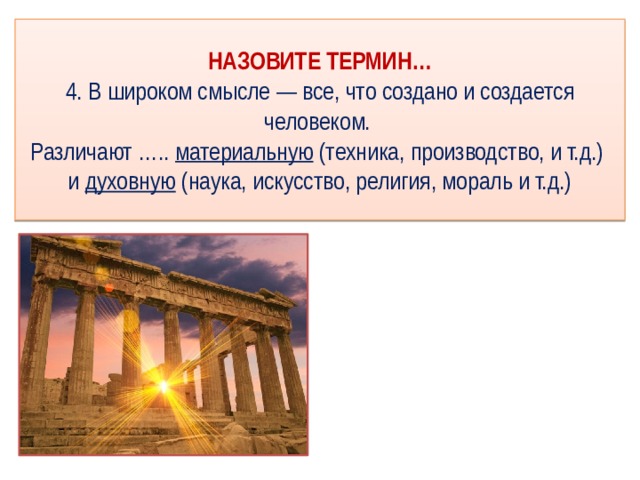 НАЗОВИТЕ ТЕРМИН…
4. В широком смысле — все, что создано и создается человеком.
Различают ….. материальную (техника, производство, и т.д.) и духовную (наука, искусство, религия, мораль и т.д.)